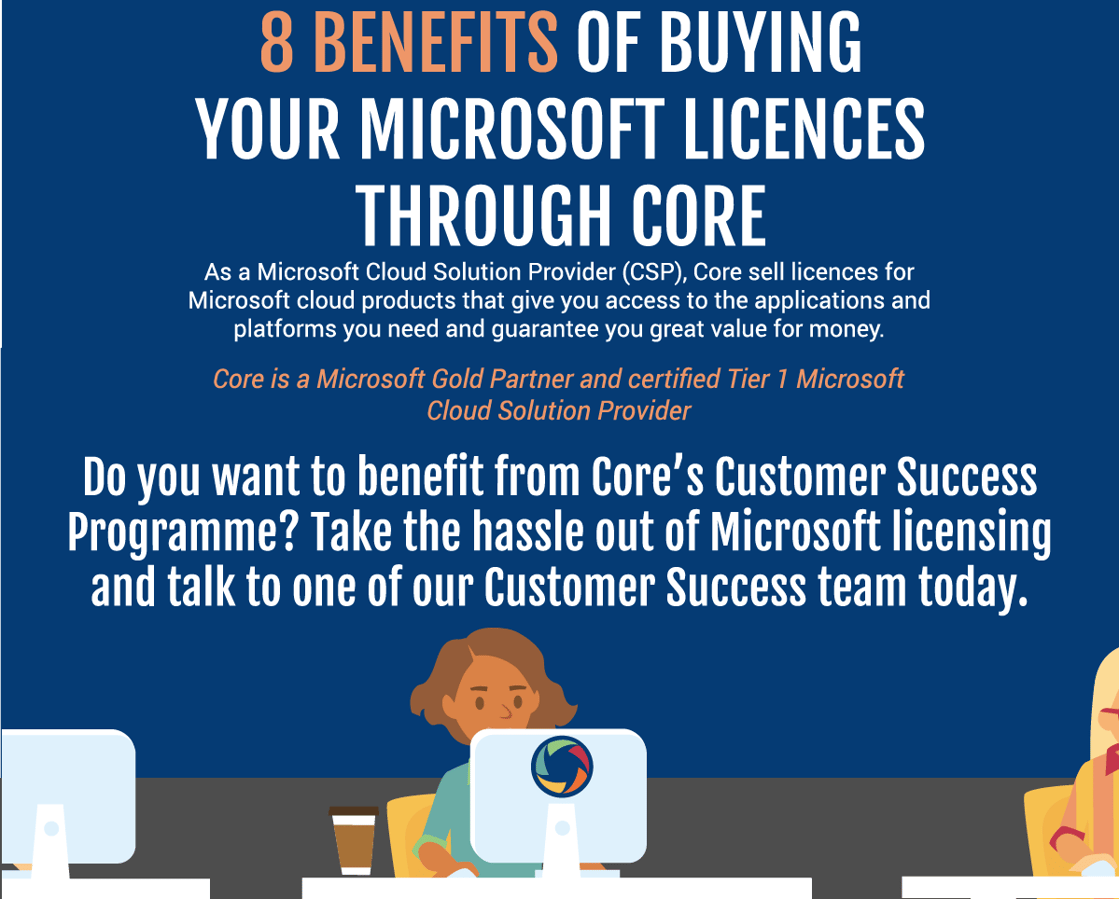 8 BENEFITS OF BUYING YOUR MICROSOFT LICENCES THROUGH CORE

As a Microsoft Cloud Solution Provider (CSP), Core sell licences for Microsoft cloud products that give you access to the applications and platforms you need and guarantee you great value for money.

Core is a Microsoft Gold Partner and certified Tier 1 Microsoft Cloud Solution Provider

Do you want to benefit from Core's Customer Success Programme? Take the hassle out of Microsoft licensing and talk to one of our Customer Success team today.